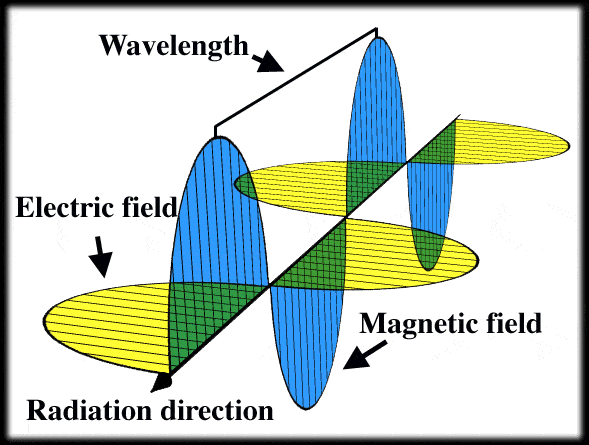 Wavelength

Electric field

Magnetic field

Radiation direction